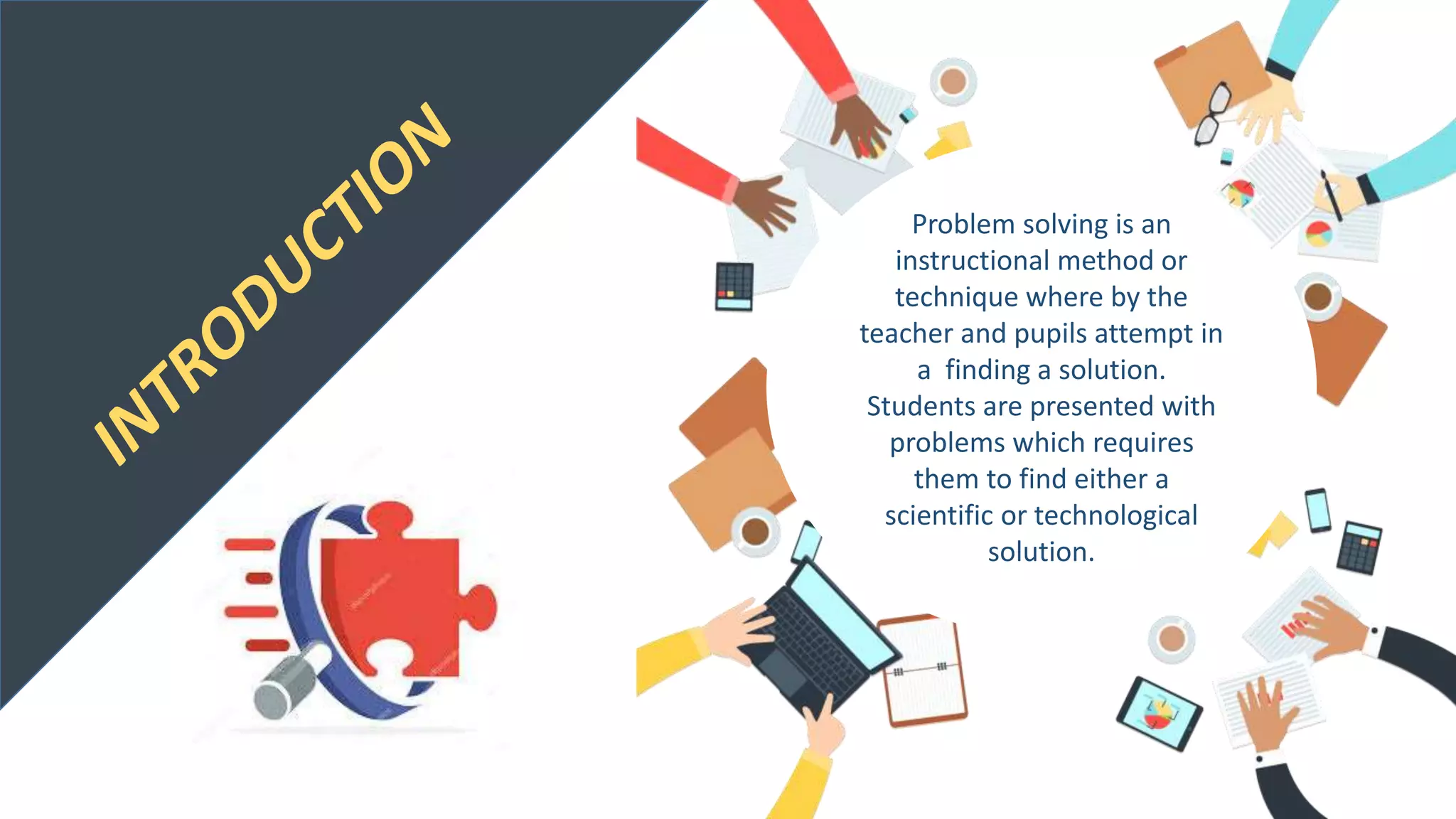 INTRODUCTION

Problem solving is an instructional method or technique where by the teacher and pupils attempt in a  finding a solution. Students are presented with problems which requires them to find either a scientific or technological solution.